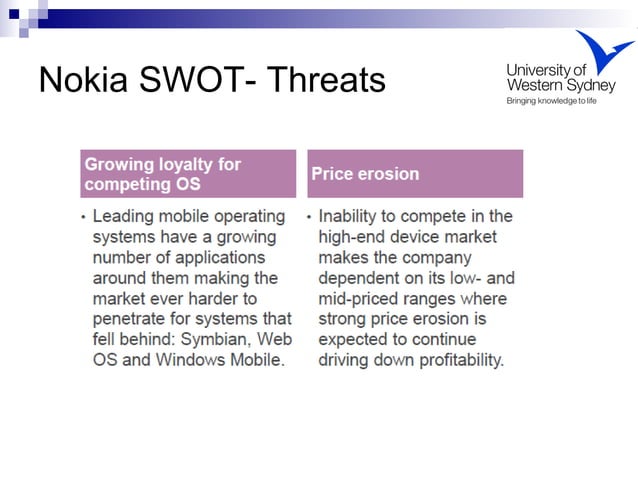 Nokia SWOT- Threats

University of Western Sydney
Bringing knowledge to life

Growing loyalty for competing OS

• Leading mobile operating systems have a growing number of applications around them making the market ever harder to penetrate for systems that fell behind: Symbian, Web OS and Windows Mobile.

Price erosion

• Inability to compete in the high-end device market makes the company dependent on its low- and mid-priced ranges where strong price erosion is expected to continue driving down profitability.